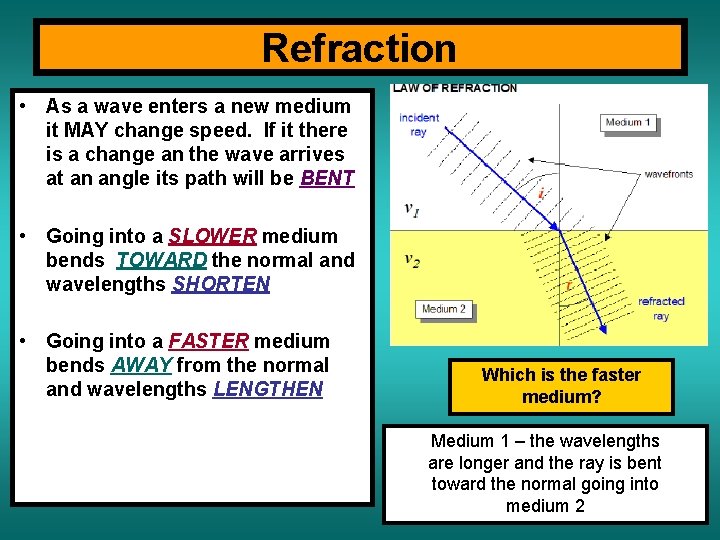 Refraction

• As a wave enters a new medium it MAY change speed. If it there is a change an the wave arrives at an angle its path will be BENT

• Going into a SLOWER medium bends TOWARD the normal and wavelengths SHORTEN

• Going into a FASTER medium bends AWAY from the normal and wavelengths LENGTHEN

LAW OF REFRACTION

incident ray

Medium 1

wavefronts

$i$

$v_1$

$v_2$

$r$

Medium 2

refracted ray

Which is the faster medium?

Medium 1 – the wavelengths are longer and the ray is bent toward the normal going into medium 2